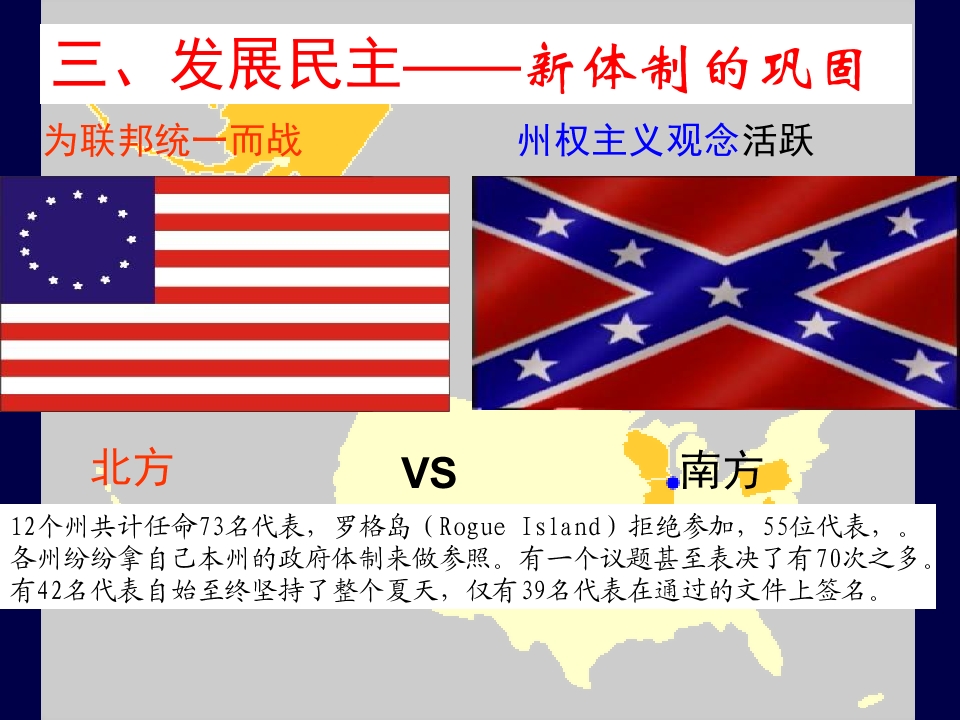 三、发展民主——新体制的巩固

为联邦统一而战

州权主义观念活跃

北方

VS

南方

12个州共计任命73名代表，罗格岛（Rogue Island）拒绝参加，55位代表，。各州纷纷拿自己本州的政府体制来做参照。有一个议题甚至表决了有70次之多。有42名代表自始至终坚持了整个夏天，仅有39名代表在通过的文件上签名。